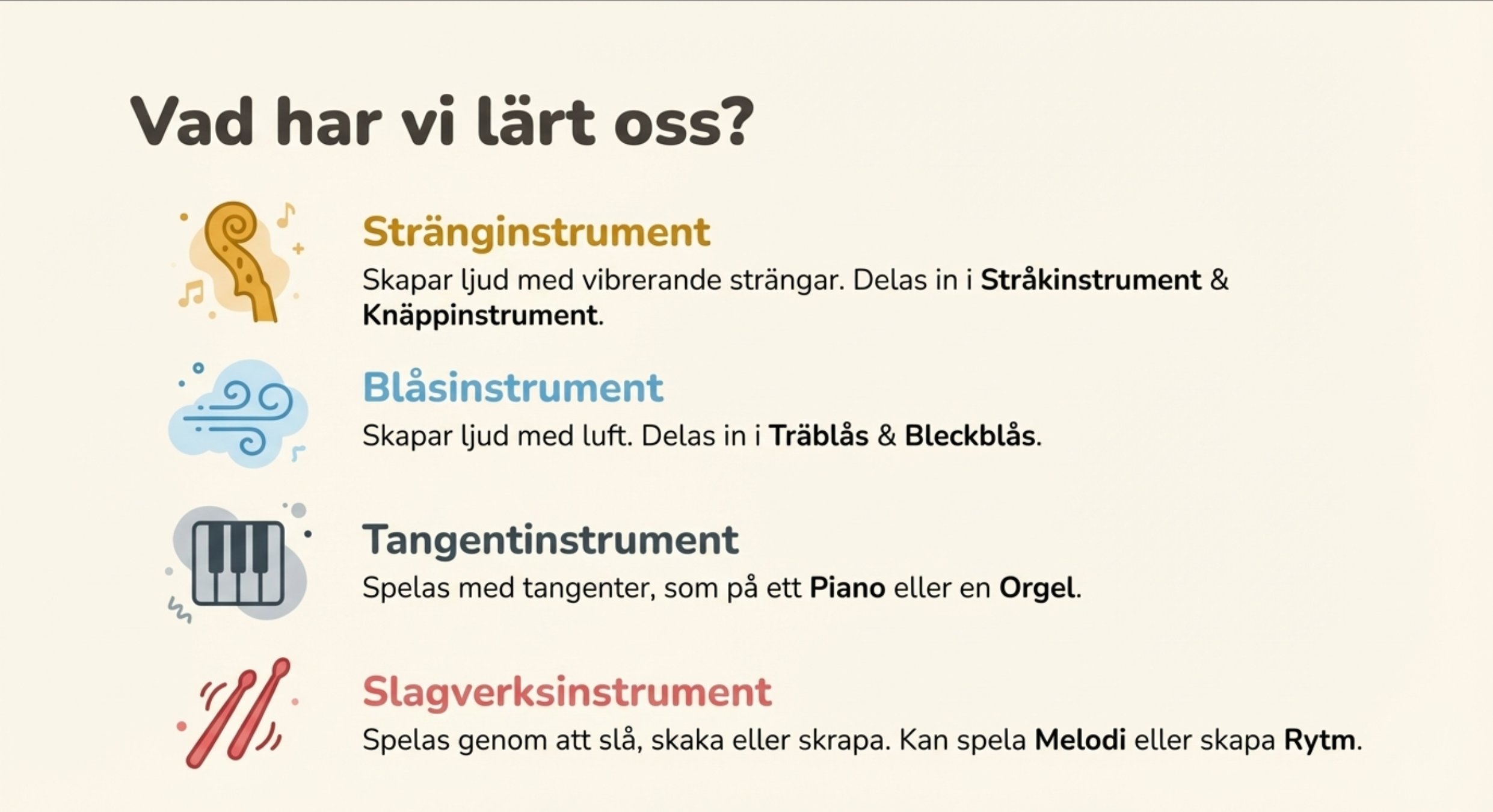 Vad har vi lärt oss?

Stränginstrument

Skapar ljud med vibrerande strängar. Delas in i Stråkinstrument & Knäppinstrument.

Blåsinstrument

Skapar ljud med luft. Delas in i Träblås & Bleckblås.

Tangentinstrument

Spelas med tangenter, som på ett Piano eller en Orgel.

Slagverksinstrument

Spelas genom att slå, skaka eller skrapa. Kan spela Melodi eller skapa Rytm.